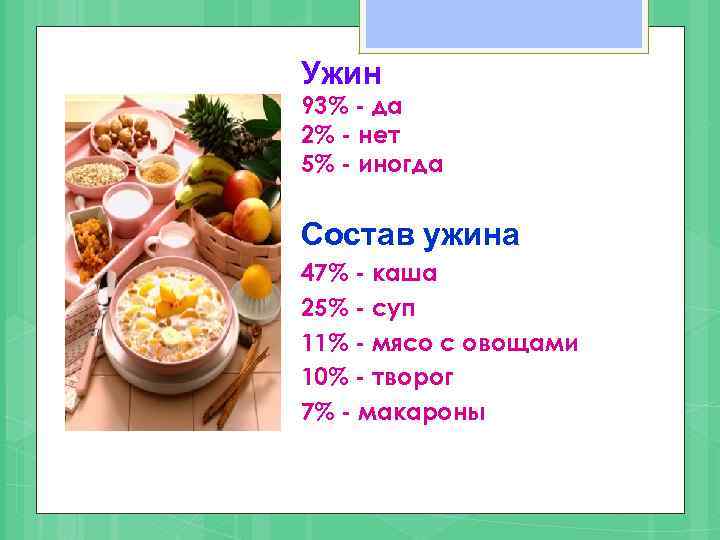 Ужин
93% - да
2% - нет
5% - иногда

Состав ужина
47% - каша
25% - суп
11% - мясо с овощами
10% - творог
7% - макароны